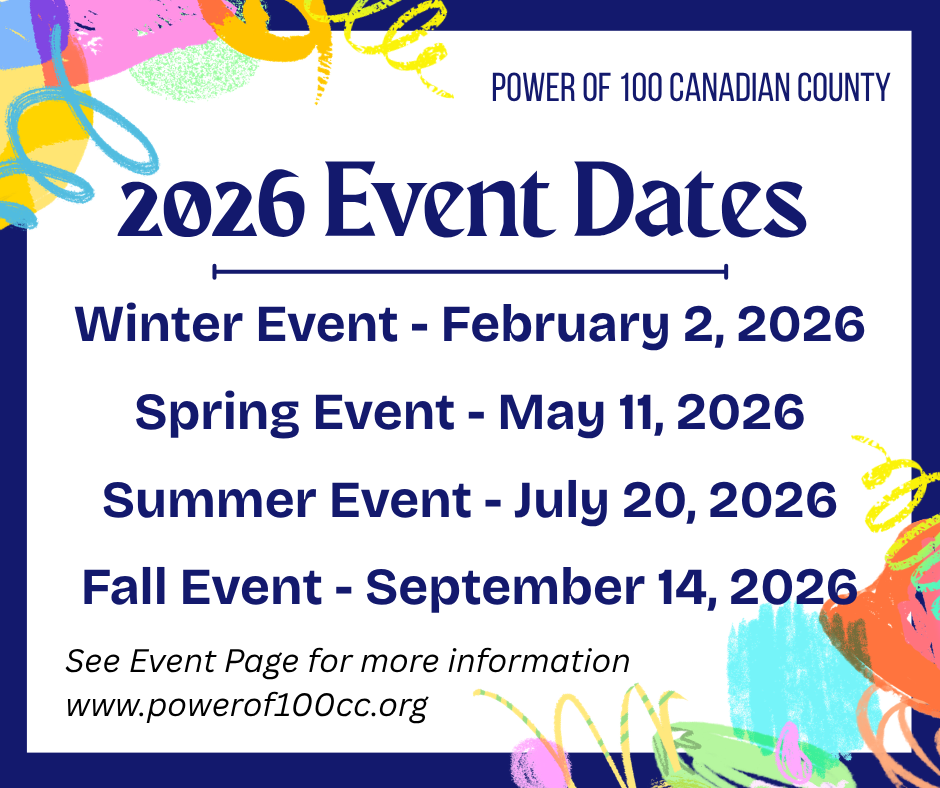 POWER OF 100 CANADIAN COUNTY

2026 Event Dates

Winter Event - February 2, 2026

Spring Event - May 11, 2026

Summer Event - July 20, 2026

Fall Event - September 14, 2026

See Event Page for more information
www.powerof100cc.org